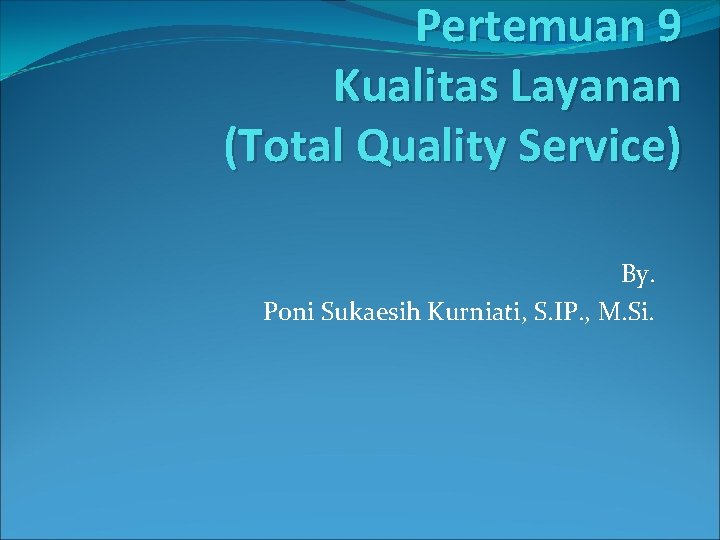 Pertemuan 9
Kualitas Layanan
(Total Quality Service)

By.
Poni Sukaesih Kurniati, S.IP., M.Si.